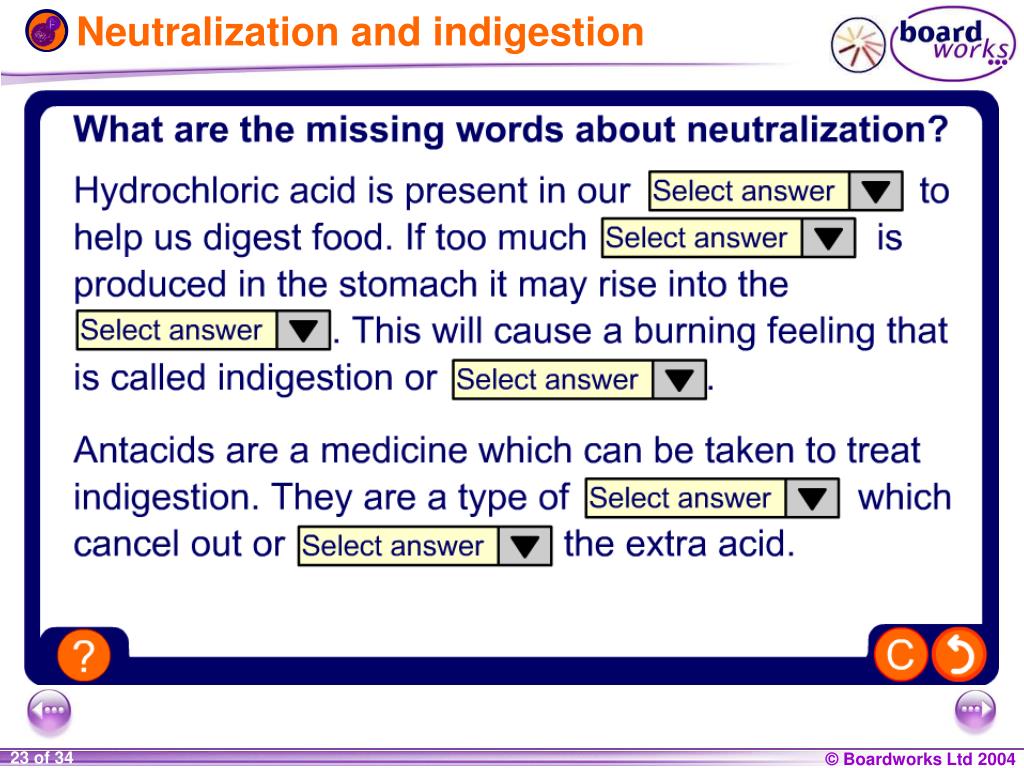 Neutralization and indigestion

board works

What are the missing words about neutralization?

Hydrochloric acid is present in our Select answer to help us digest food. If too much Select answer is produced in the stomach it may rise into the Select answer. This will cause a burning feeling that is called indigestion or Select answer.

Antacids are a medicine which can be taken to treat indigestion. They are a type of Select answer which cancel out or Select answer the extra acid.

?

C

23 of 34

© Boardworks Ltd 2004